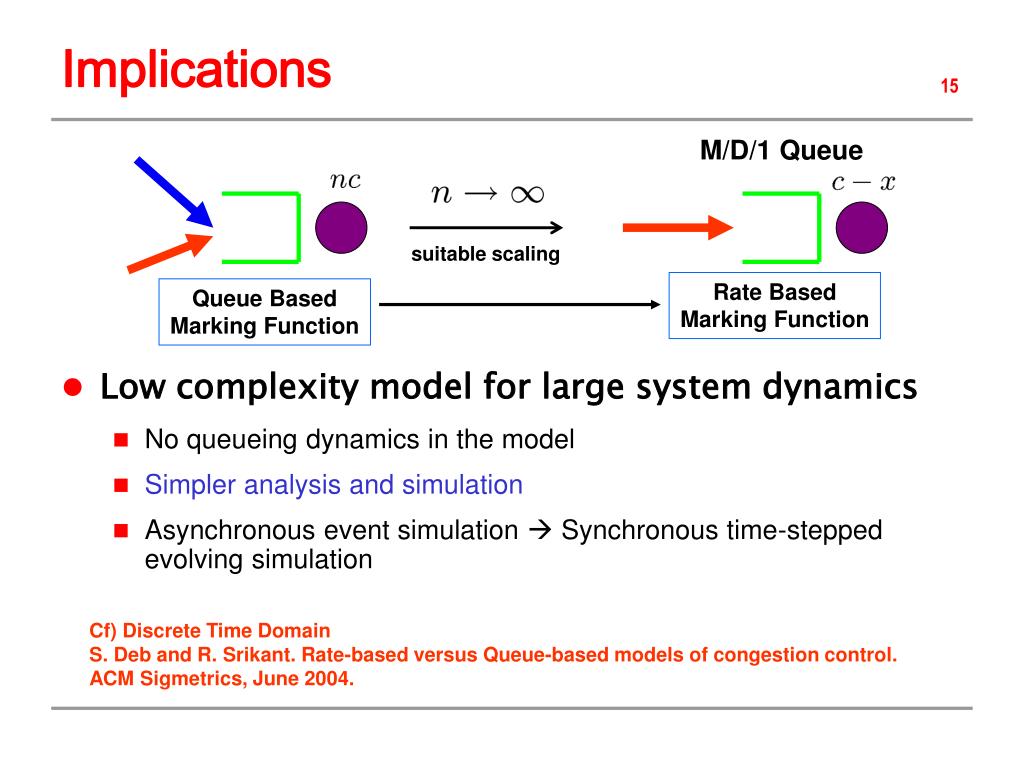 Implications

15

M/D/1 Queue

$nc$

$n \to \infty$

suitable scaling

$c - x$

Queue Based Marking Function

Rate Based Marking Function

● Low complexity model for large system dynamics

■ No queueing dynamics in the model

■ Simpler analysis and simulation

■ Asynchronous event simulation → Synchronous time-stepped evolving simulation

Cf) Discrete Time Domain
S. Deb and R. Srikant. Rate-based versus Queue-based models of congestion control. ACM Sigmetrics, June 2004.